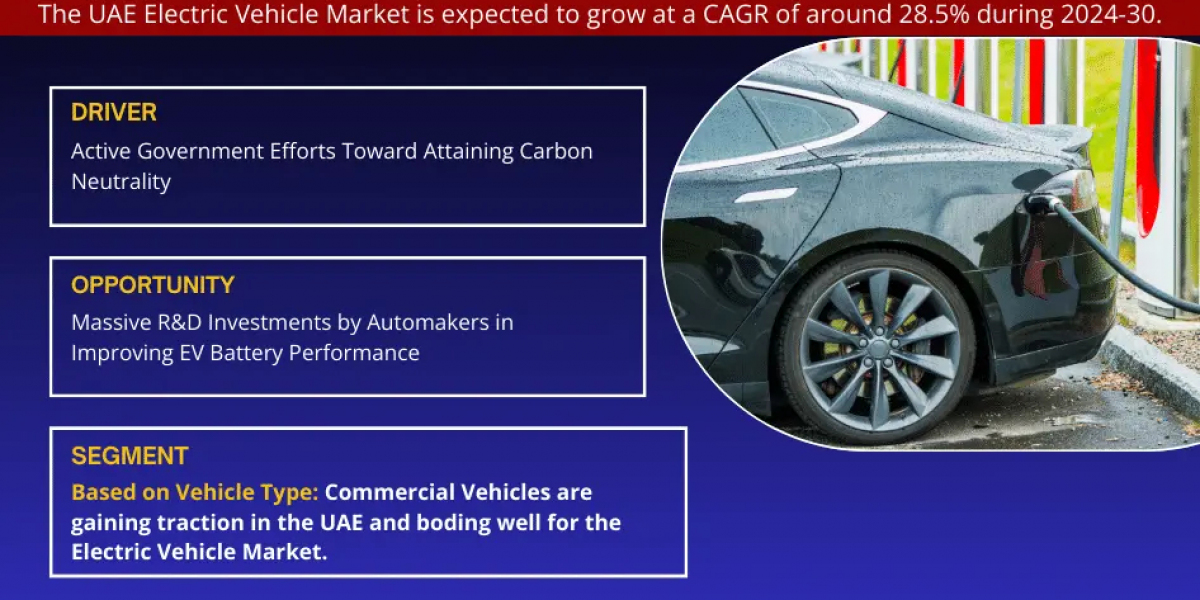 The UAE Electric Vehicle Market is expected to grow at a CAGR of around 28.5% during 2024-30.

DRIVER
Active Government Efforts Toward Attaining Carbon Neutrality

OPPORTUNITY
Massive R&D Investments by Automakers in Improving EV Battery Performance

SEGMENT
Based on Vehicle Type: Commercial Vehicles are gaining traction in the UAE and boding well for the Electric Vehicle Market.